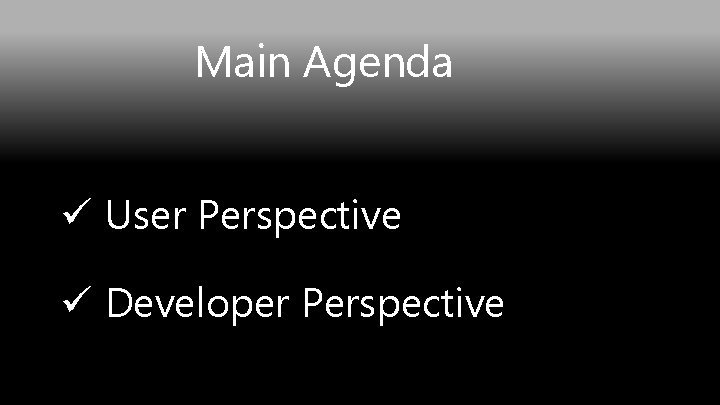 Main Agenda

✓ User Perspective

✓ Developer Perspective